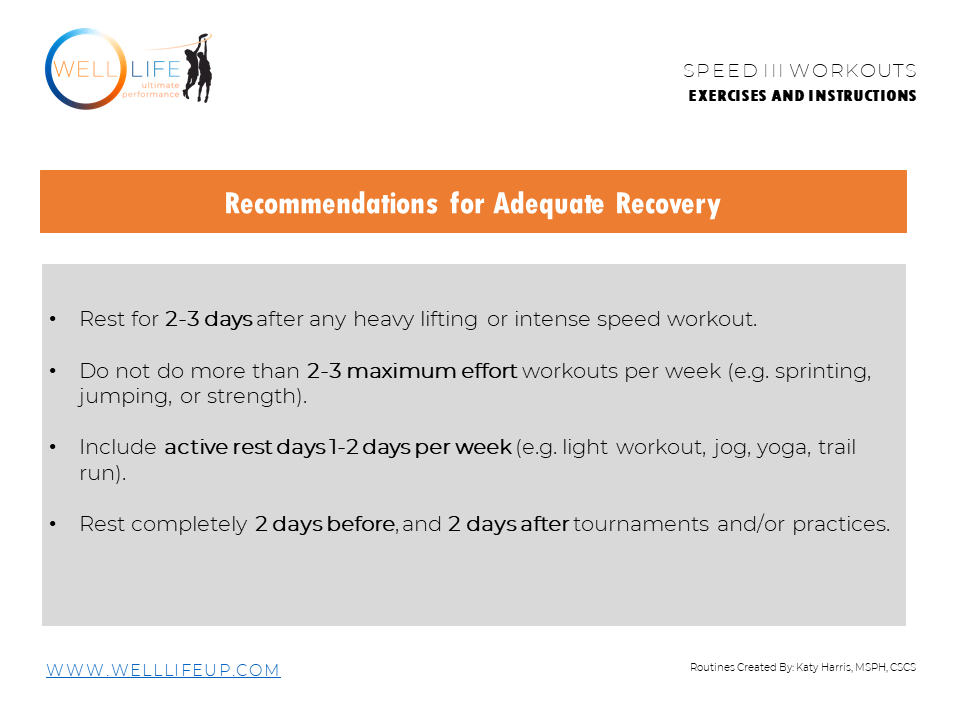 WELL LIFE
ultimate performance

SPEED III WORKOUTS
EXERCISES AND INSTRUCTIONS

Recommendations for Adequate Recovery

• Rest for 2-3 days after any heavy lifting or intense speed workout.

• Do not do more than 2-3 maximum effort workouts per week (e.g. sprinting, jumping, or strength).

• Include active rest days 1-2 days per week (e.g. light workout, jog, yoga, trail run).

• Rest completely 2 days before, and 2 days after tournaments and/or practices.

WWW.WELLLIFEUP.COM

Routines Created By: Katy Harris, MSPH, CSCS